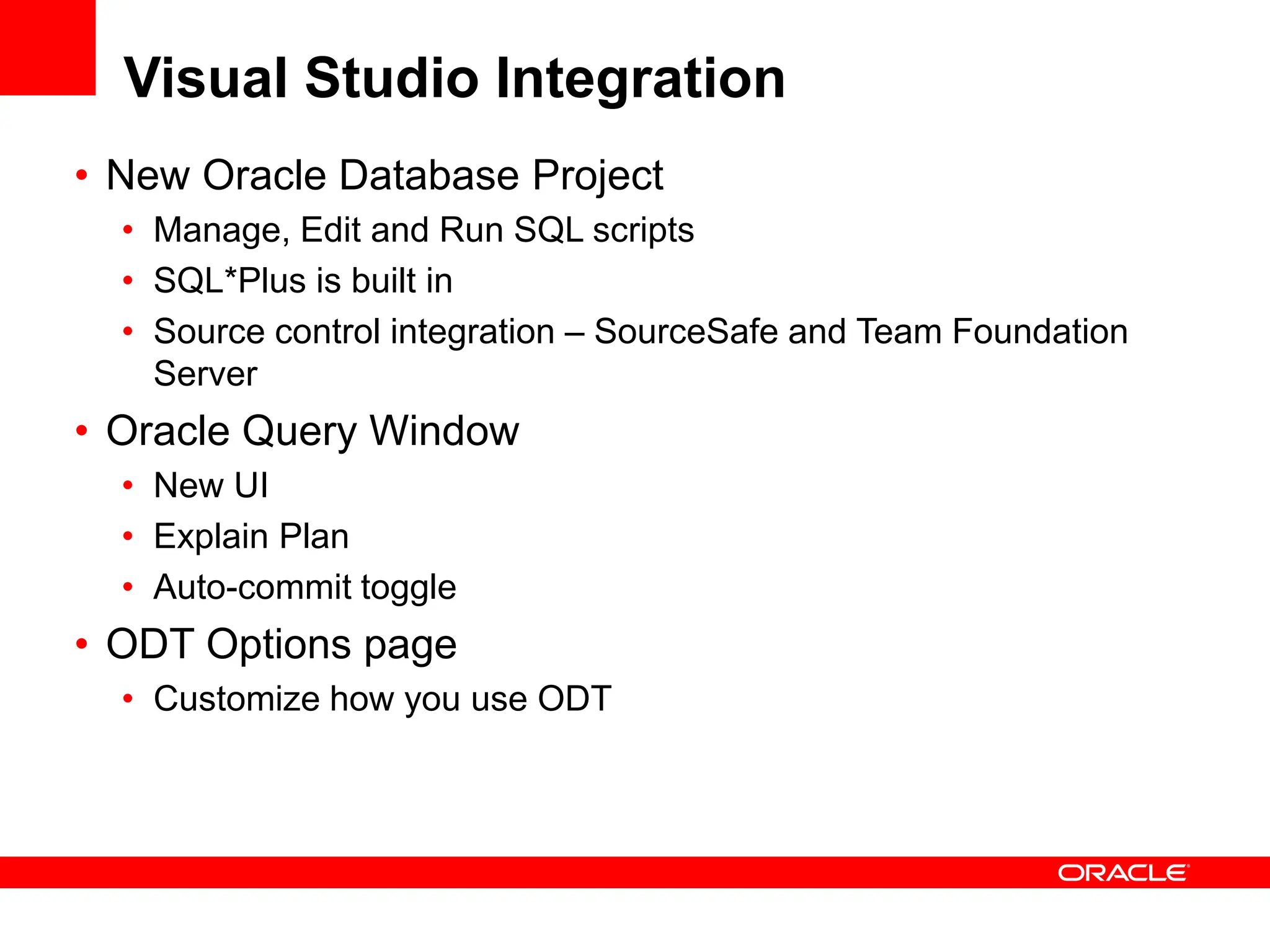 Visual Studio Integration

• New Oracle Database Project
  • Manage, Edit and Run SQL scripts
  • SQL*Plus is built in
  • Source control integration – SourceSafe and Team Foundation Server
• Oracle Query Window
  • New UI
  • Explain Plan
  • Auto-commit toggle
• ODT Options page
  • Customize how you use ODT

ORACLE